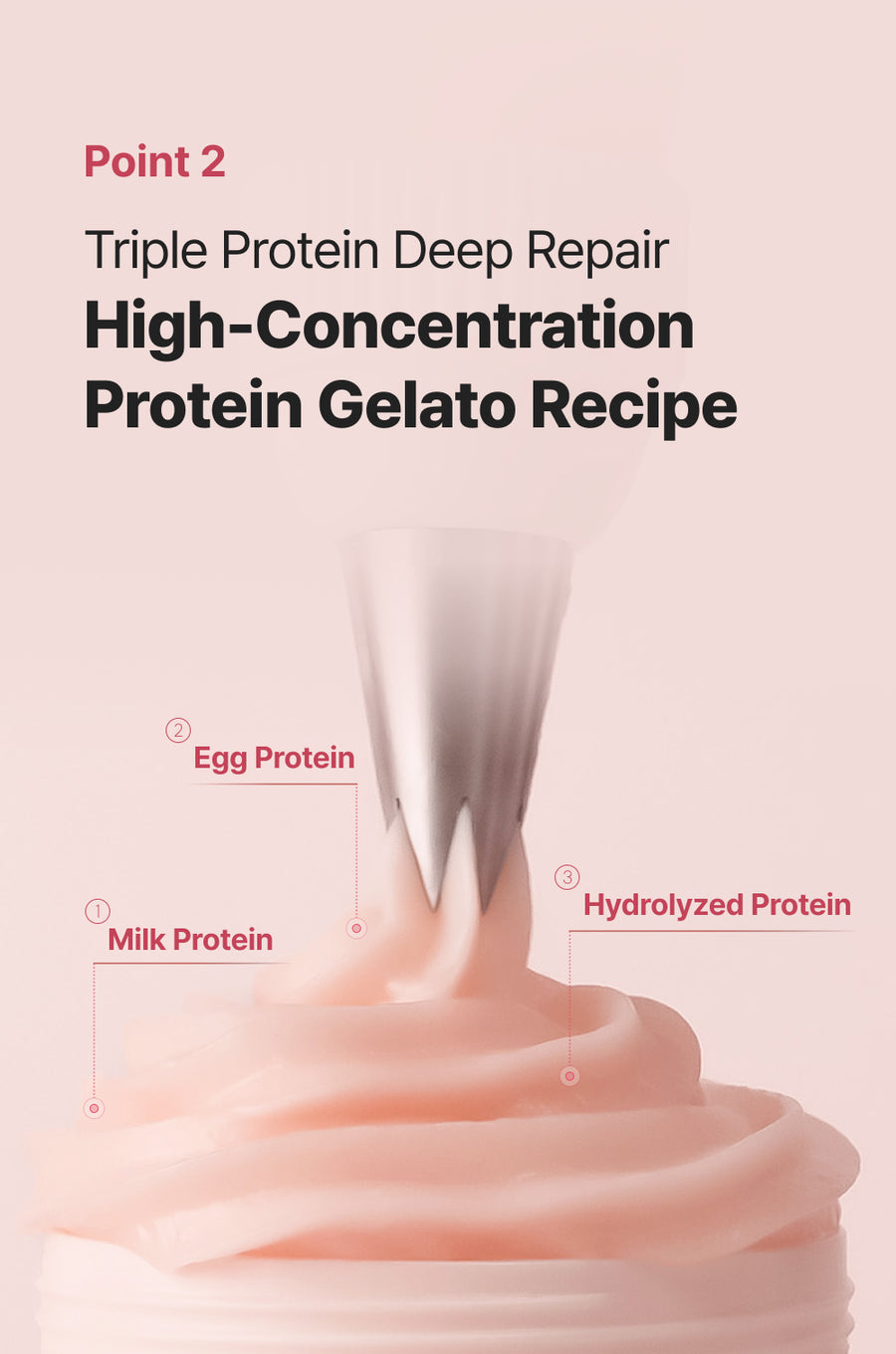 Point 2

Triple Protein Deep Repair
High-Concentration Protein Gelato Recipe

② Egg Protein

① Milk Protein

③ Hydrolyzed Protein